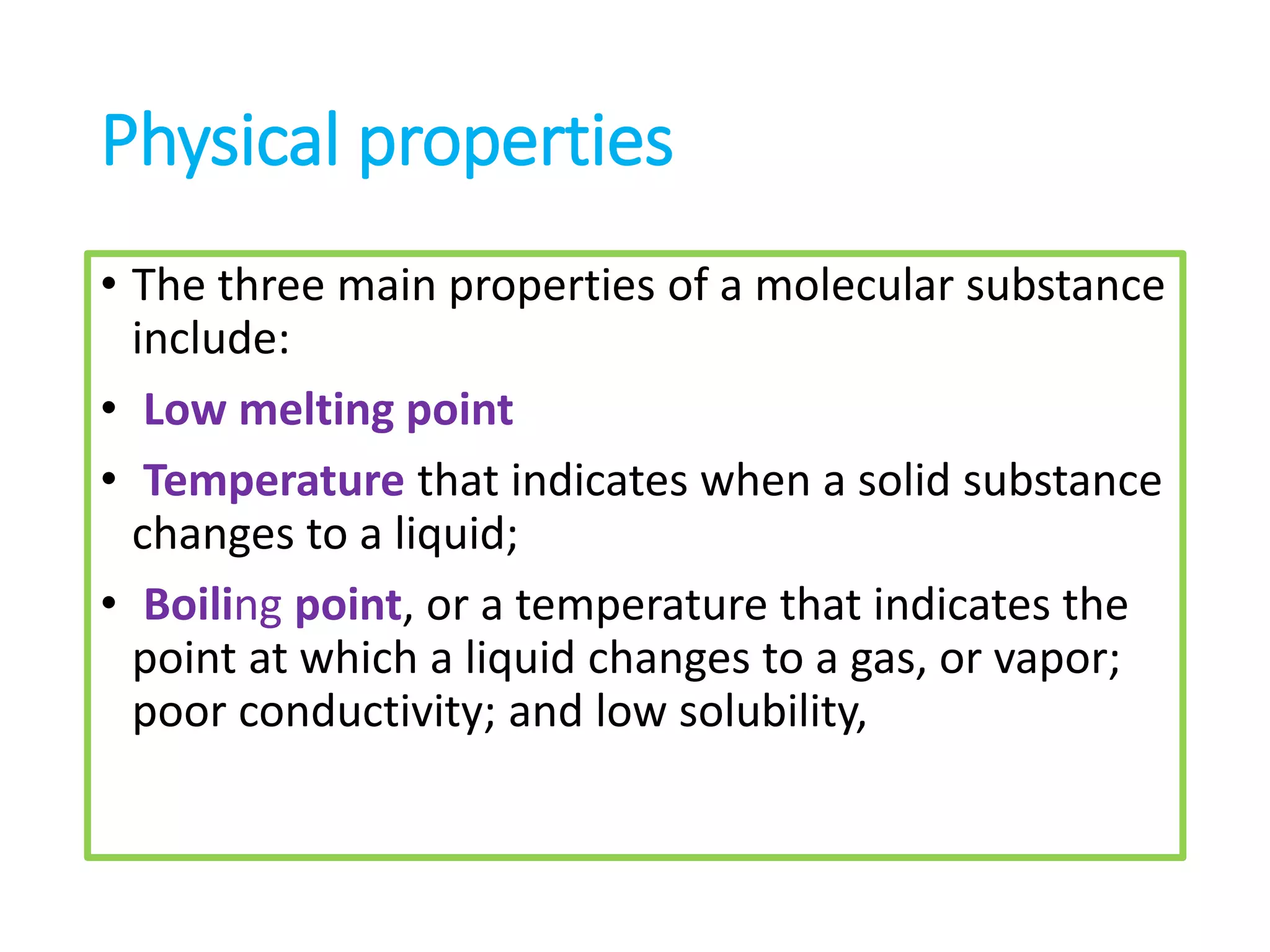 Physical properties

• The three main properties of a molecular substance include:

• Low melting point

• Temperature that indicates when a solid substance changes to a liquid;

• Boiling point, or a temperature that indicates the point at which a liquid changes to a gas, or vapor; poor conductivity; and low solubility,